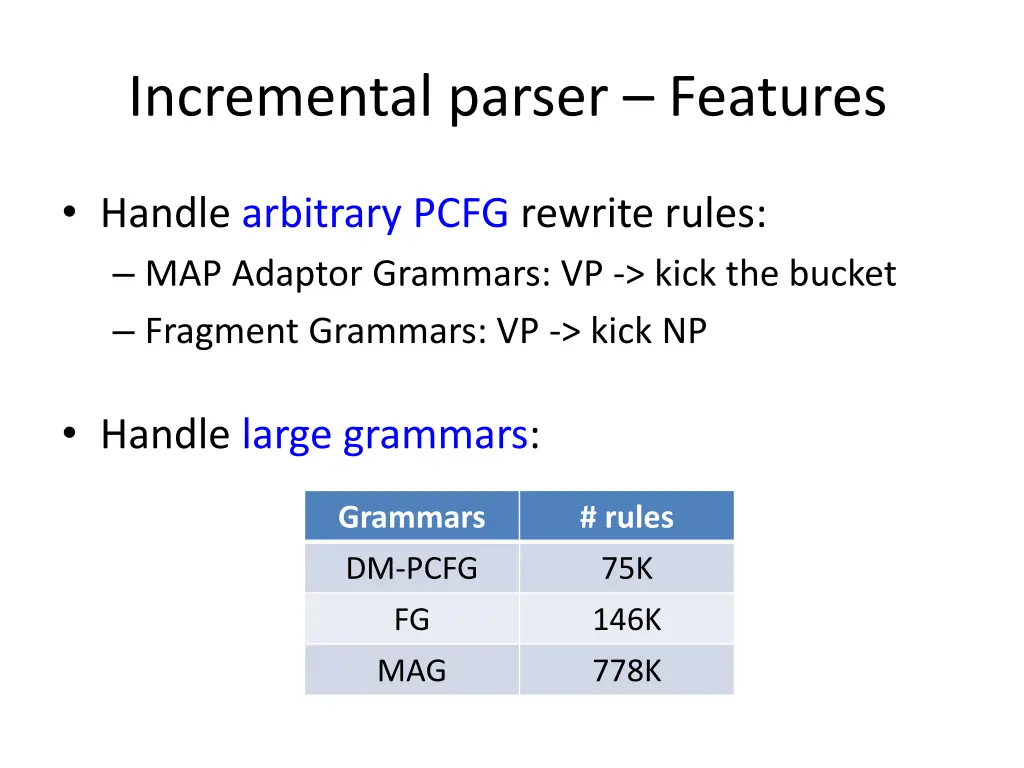 Incremental parser – Features

• Handle arbitrary PCFG rewrite rules:
– MAP Adaptor Grammars: VP -> kick the bucket
– Fragment Grammars: VP -> kick NP

• Handle large grammars:

| Grammars | # rules |
|---|---|
| DM-PCFG | 75K |
| FG | 146K |
| MAG | 778K |